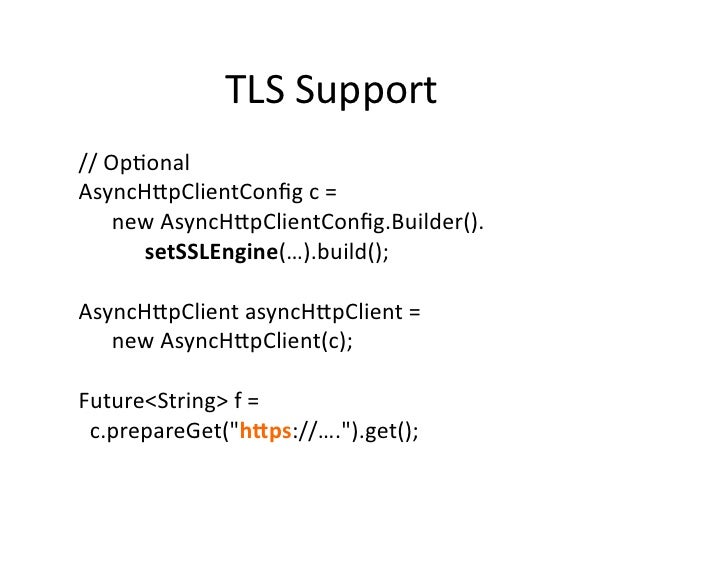 TLS Support

// Optional
AsyncHttpClientConfig c =
new AsyncHttpClientConfig.Builder().
setSSLEngine(…).build();

AsyncHttpClient asyncHttpClient =
new AsyncHttpClient(c);

Future<String> f =
c.prepareGet("https://….").get();